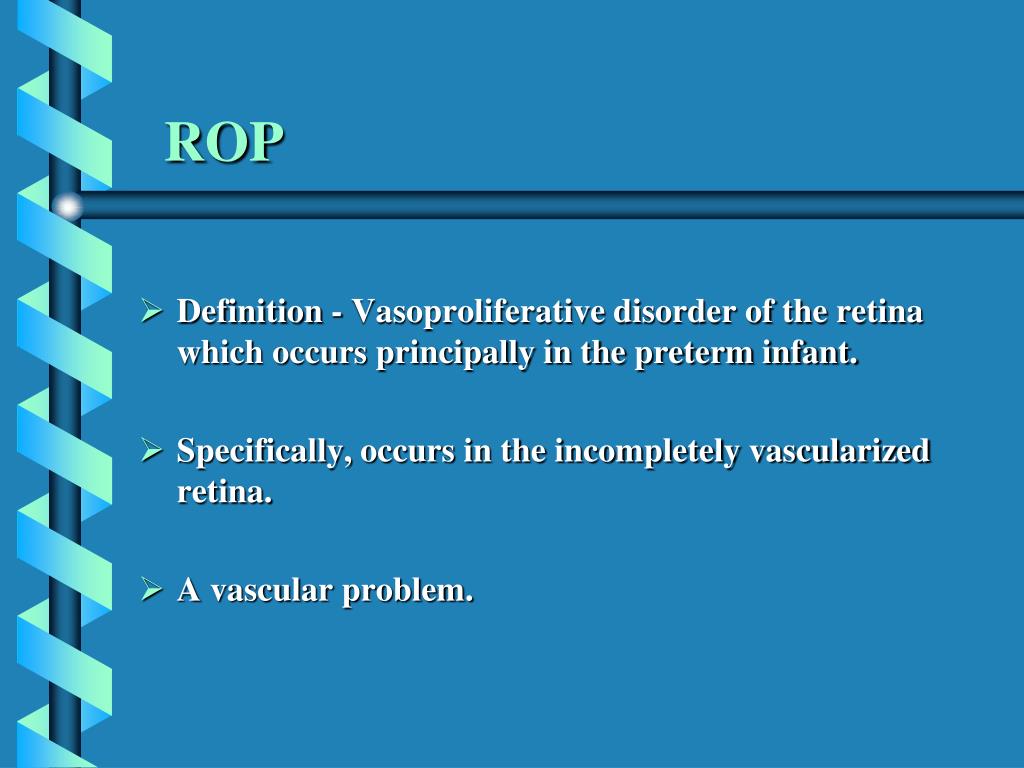 ROP

➢ Definition - Vasoproliferative disorder of the retina which occurs principally in the preterm infant.

➢ Specifically, occurs in the incompletely vascularized retina.

➢ A vascular problem.